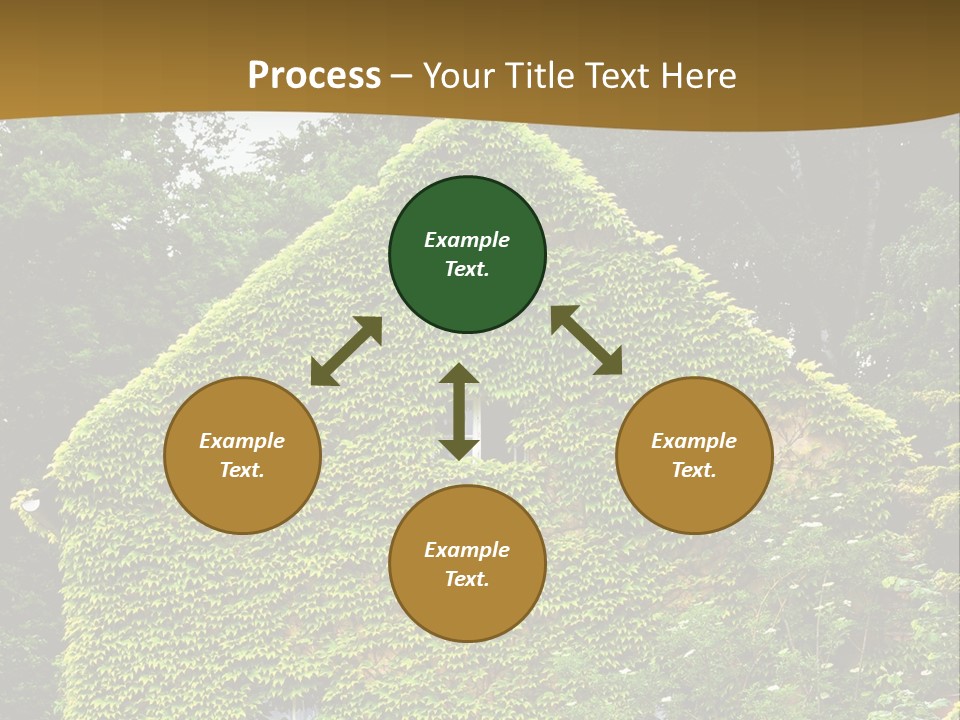 Process – Your Title Text Here

Example Text.

Example Text.

Example Text.

Example Text.